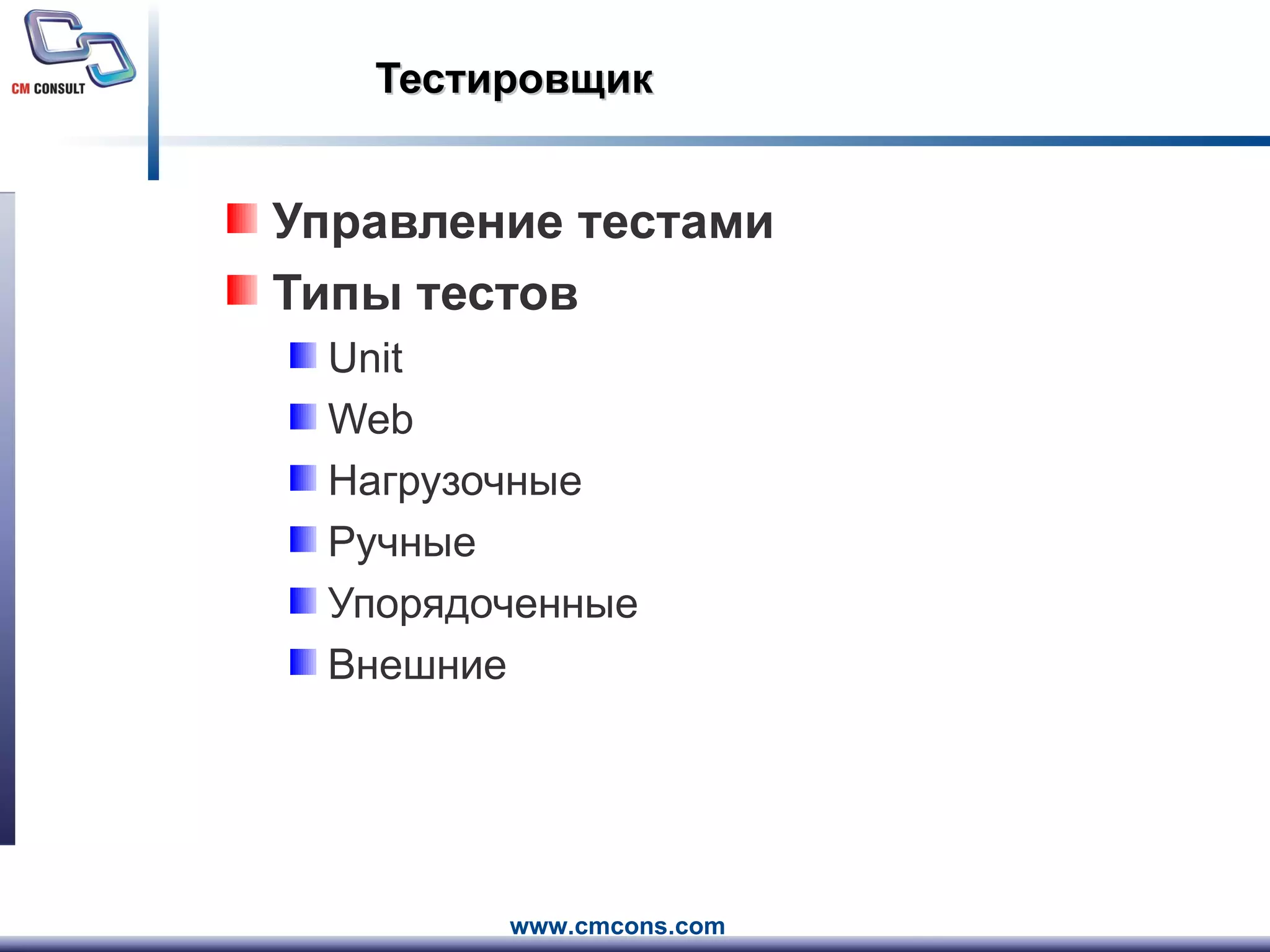 CM CONSULT

Тестировщик

Управление тестами

Типы тестов

Unit

Web

Нагрузочные

Ручные

Упорядоченные

Внешние

www.cmcons.com